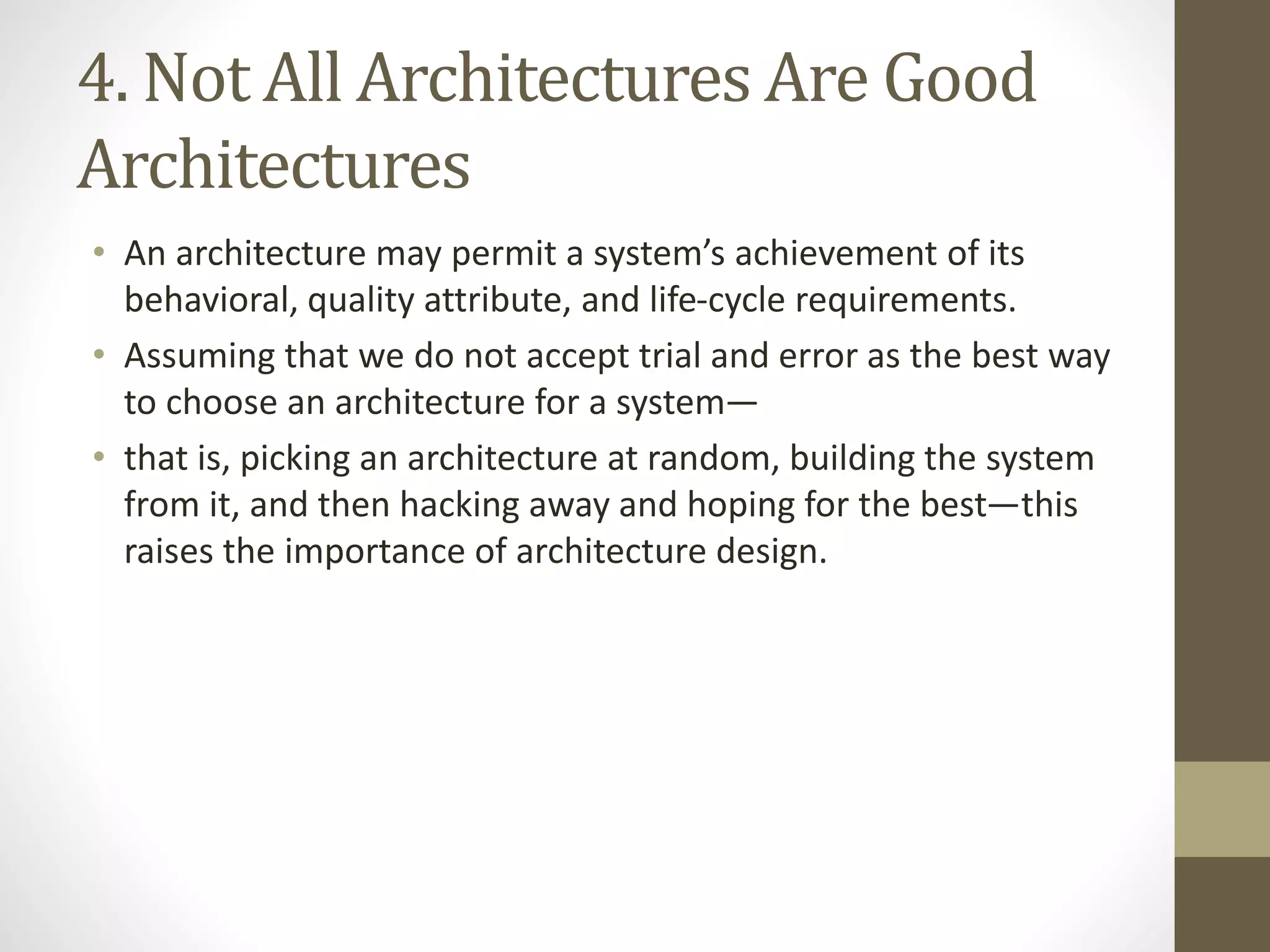 4. Not All Architectures Are Good Architectures

• An architecture may permit a system's achievement of its behavioral, quality attribute, and life-cycle requirements.
• Assuming that we do not accept trial and error as the best way to choose an architecture for a system—
• that is, picking an architecture at random, building the system from it, and then hacking away and hoping for the best—this raises the importance of architecture design.